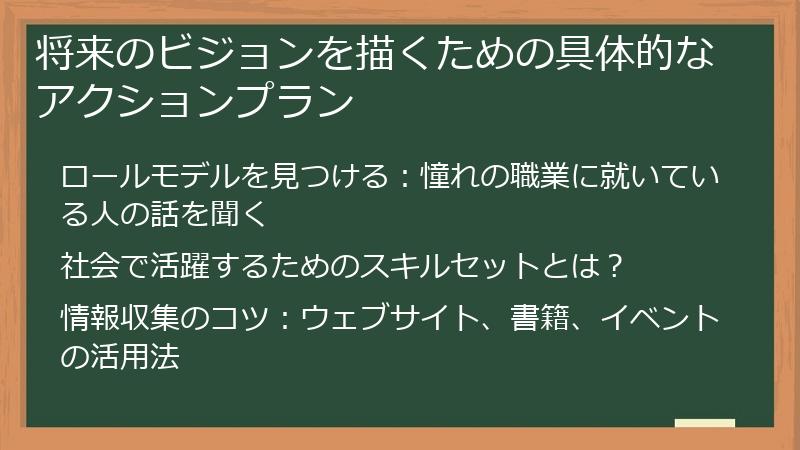 将来のビジョンを描くための具体的なアクションプラン

ロールモデルを見つける：憧れの職業に就いている人の話を聞く

社会で活躍するためのスキルセットとは？

情報収集のコツ：ウェブサイト、書籍、イベントの活用法